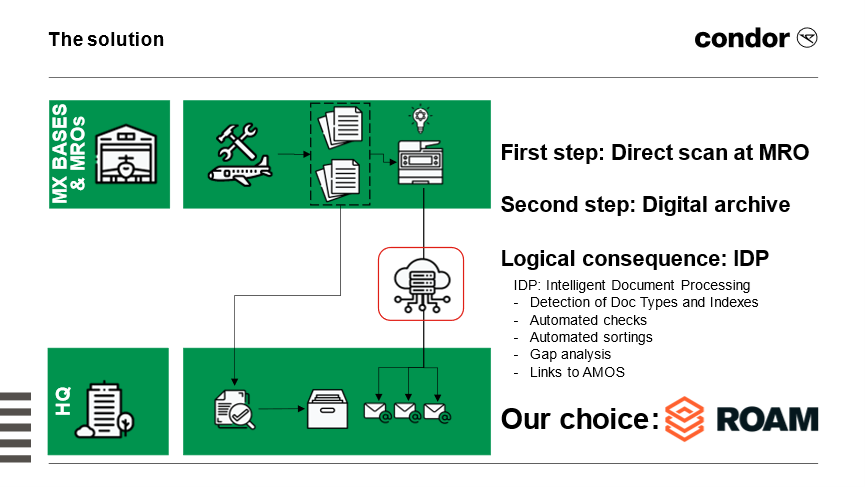 The solution

condor

MX BASES & MROs

HQ

First step: Direct scan at MRO

Second step: Digital archive

Logical consequence: IDP

IDP: Intelligent Document Processing
- Detection of Doc Types and Indexes
- Automated checks
- Automated sortings
- Gap analysis
- Links to AMOS

Our choice: ROAM